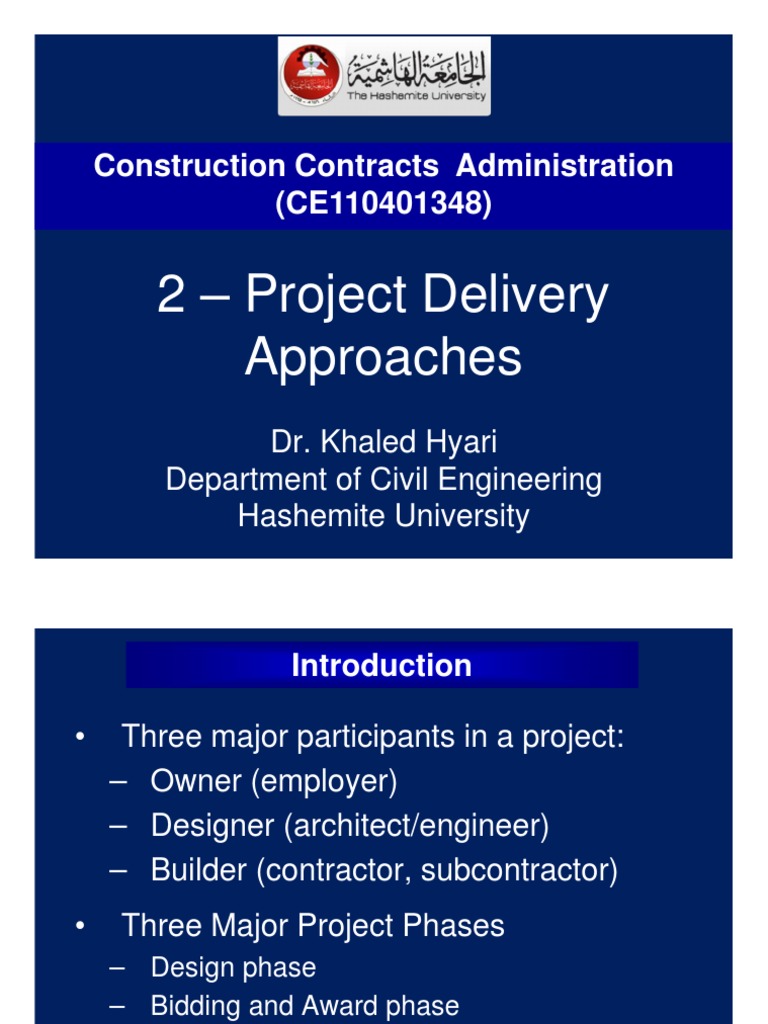 الجامعة الهاشمية
The Hashemite University

Construction Contracts Administration (CE110401348)

2 – Project Delivery Approaches

Dr. Khaled Hyari
Department of Civil Engineering
Hashemite University

Introduction

• Three major participants in a project:
– Owner (employer)
– Designer (architect/engineer)
– Builder (contractor, subcontractor)

• Three Major Project Phases
– Design phase
– Bidding and Award phase